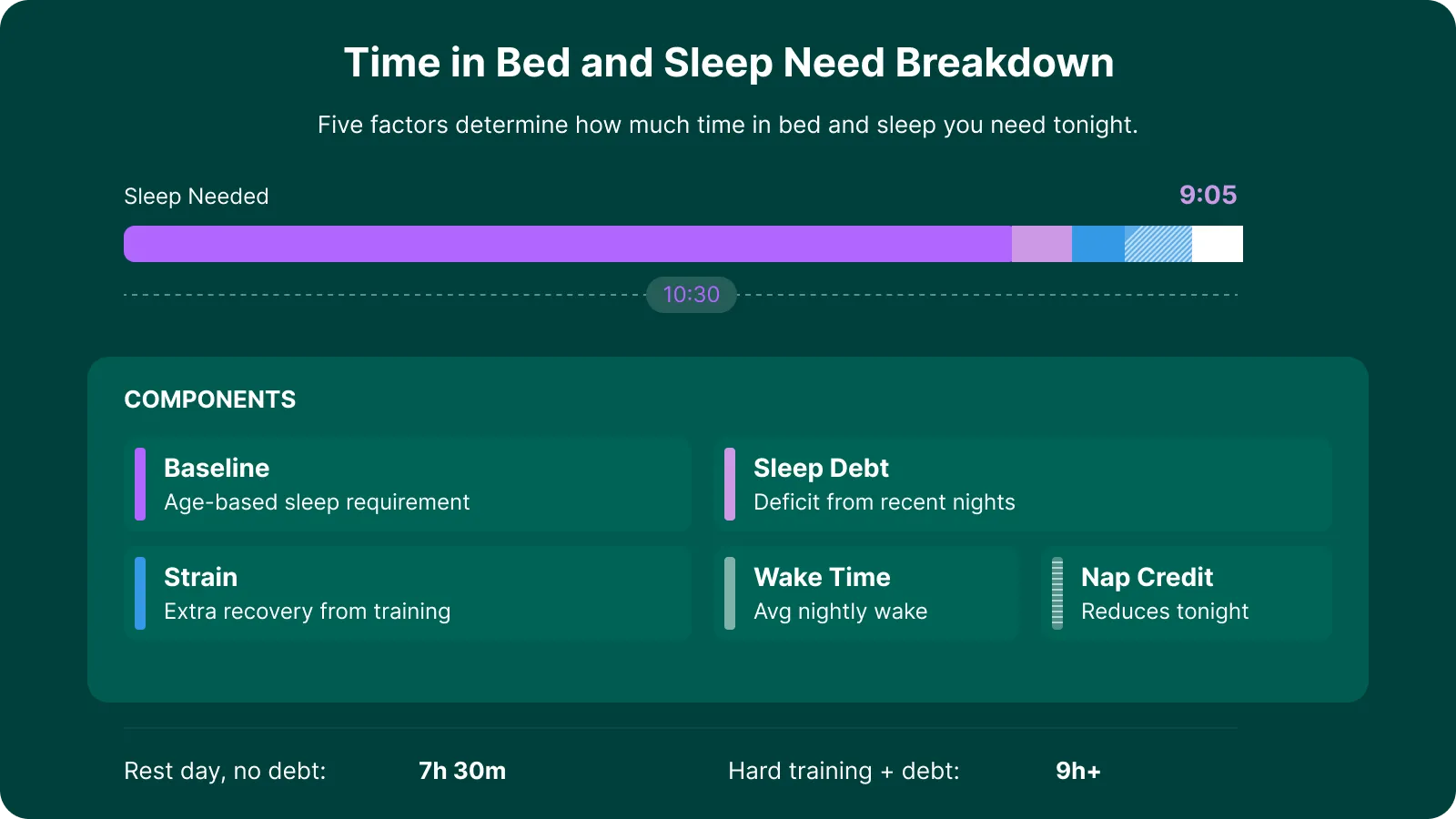 Time in Bed and Sleep Need Breakdown

Five factors determine how much time in bed and sleep you need tonight.

Sleep Needed

9:05

10:30

COMPONENTS

Baseline
Age-based sleep requirement

Sleep Debt
Deficit from recent nights

Strain
Extra recovery from training

Wake Time
Avg nightly wake

Nap Credit
Reduces tonight

Rest day, no debt: 7h 30m

Hard training + debt: 9h+